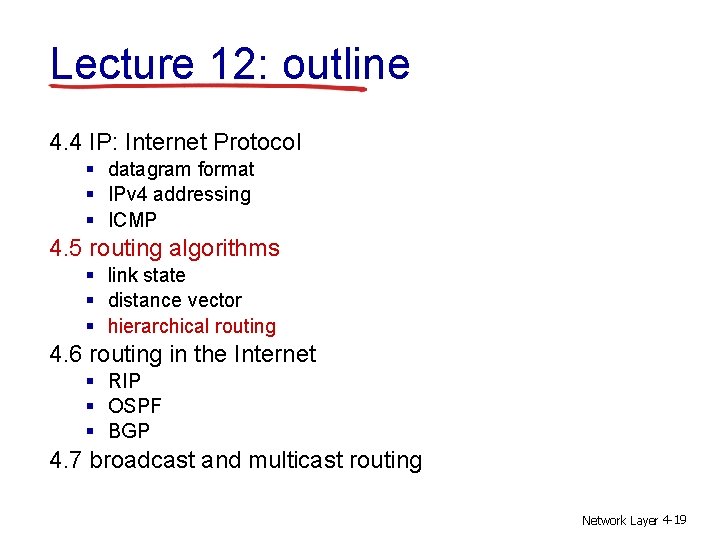 Lecture 12: outline

4.4 IP: Internet Protocol
- datagram format
- IPv4 addressing
- ICMP

4.5 routing algorithms
- link state
- distance vector
- hierarchical routing

4.6 routing in the Internet
- RIP
- OSPF
- BGP

4.7 broadcast and multicast routing

Network Layer 4-19